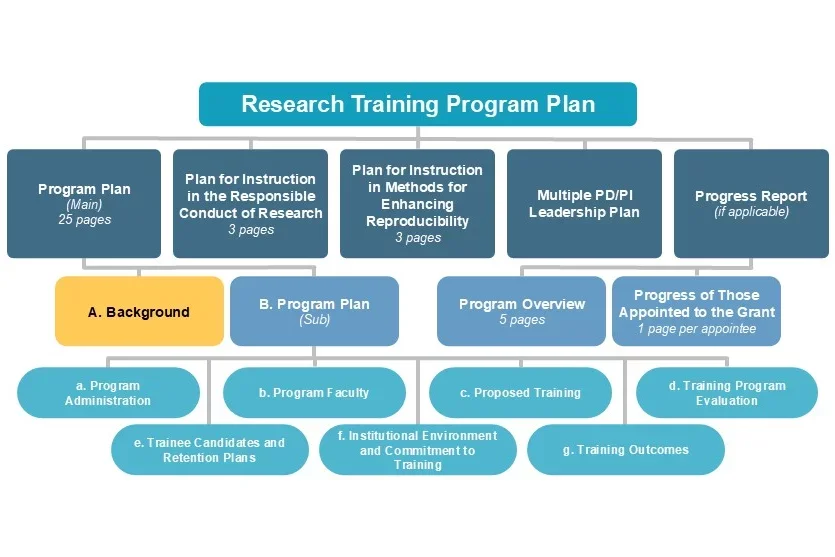 Research Training Program Plan

Program Plan
(Main)
25 pages

Plan for Instruction in the Responsible Conduct of Research
3 pages

Plan for Instruction in Methods for Enhancing Reproducibility
3 pages

Multiple PD/PI Leadership Plan

Progress Report
(if applicable)

A. Background

B. Program Plan
(Sub)

Program Overview
5 pages

Progress of Those Appointed to the Grant
1 page per appointee

a. Program Administration

b. Program Faculty

c. Proposed Training

d. Training Program Evaluation

e. Trainee Candidates and Retention Plans

f. Institutional Environment and Commitment to Training

g. Training Outcomes